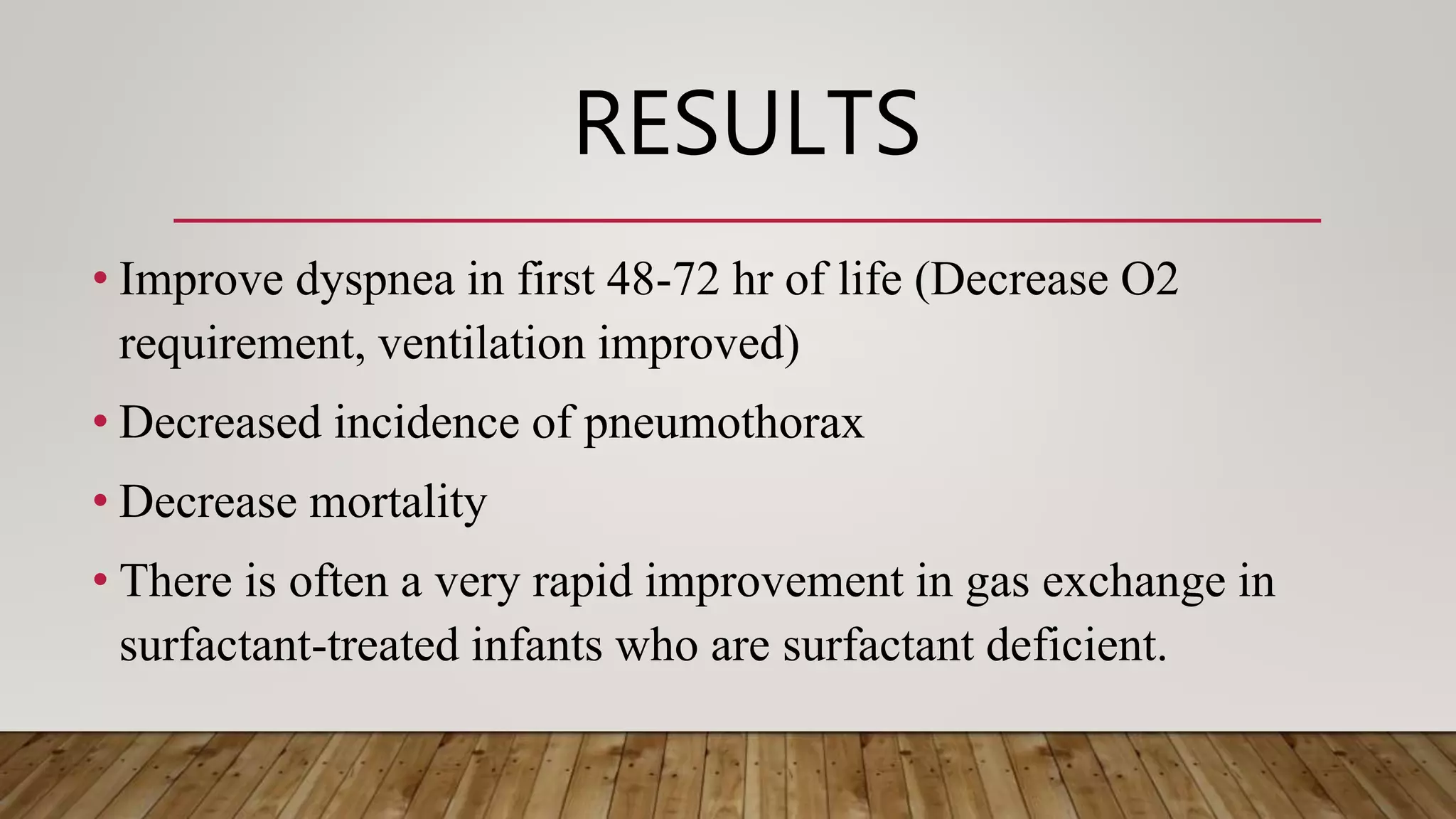 RESULTS

• Improve dyspnea in first 48-72 hr of life (Decrease O2 requirement, ventilation improved)

• Decreased incidence of pneumothorax

• Decrease mortality

• There is often a very rapid improvement in gas exchange in surfactant-treated infants who are surfactant deficient.